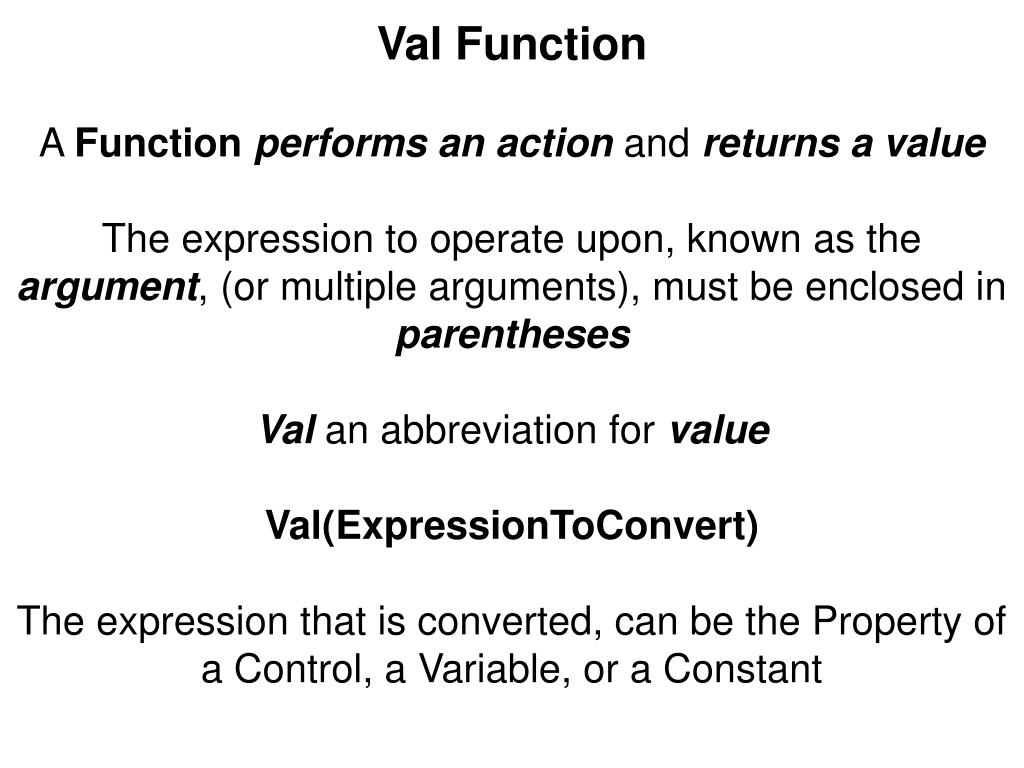 Val Function

A Function performs an action and returns a value

The expression to operate upon, known as the argument, (or multiple arguments), must be enclosed in parentheses

Val an abbreviation for value

Val(ExpressionToConvert)

The expression that is converted, can be the Property of a Control, a Variable, or a Constant